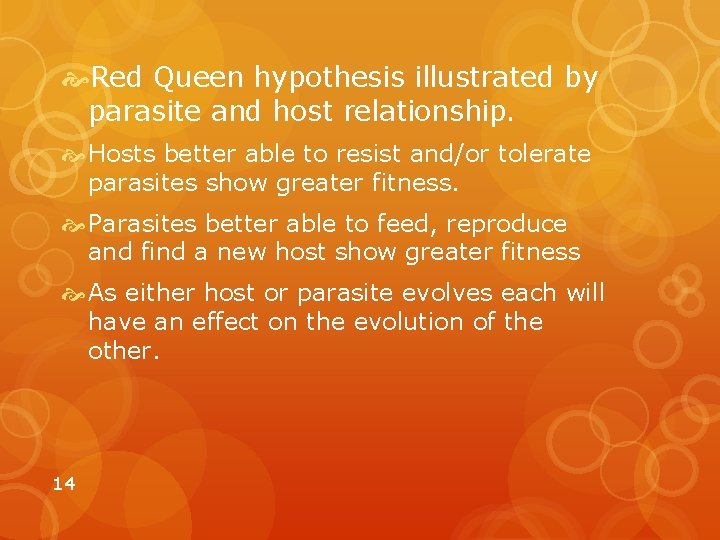 Red Queen hypothesis illustrated by parasite and host relationship.

Hosts better able to resist and/or tolerate parasites show greater fitness.

Parasites better able to feed, reproduce and find a new host show greater fitness

As either host or parasite evolves each will have an effect on the evolution of the other.

14